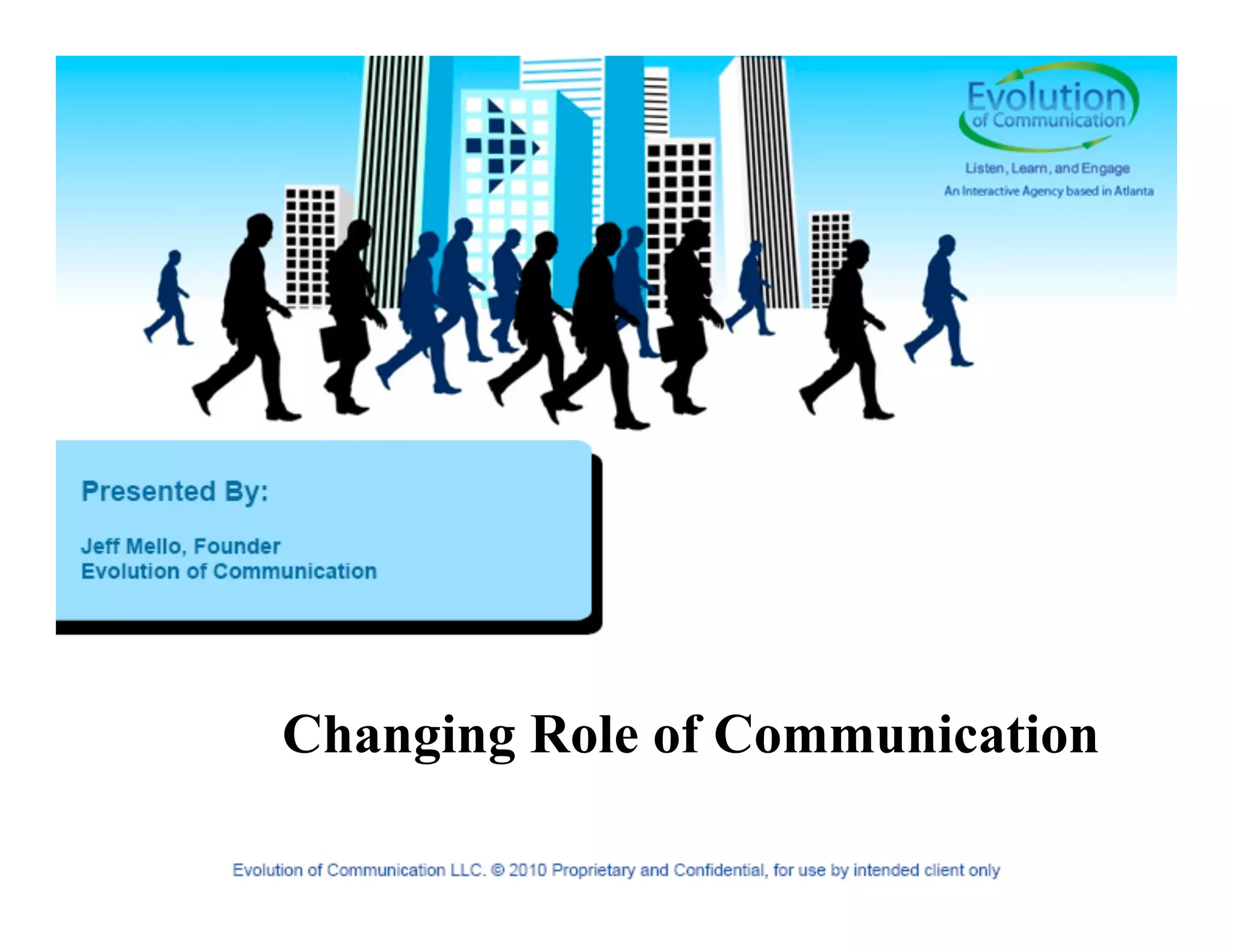 Evolution of Communication

Listen, Learn, and Engage
An Interactive Agency based in Atlanta

Presented By:

Jeff Mello, Founder
Evolution of Communication

Changing Role of Communication

Evolution of Communication LLC. © 2010 Proprietary and Confidential, for use by intended client only